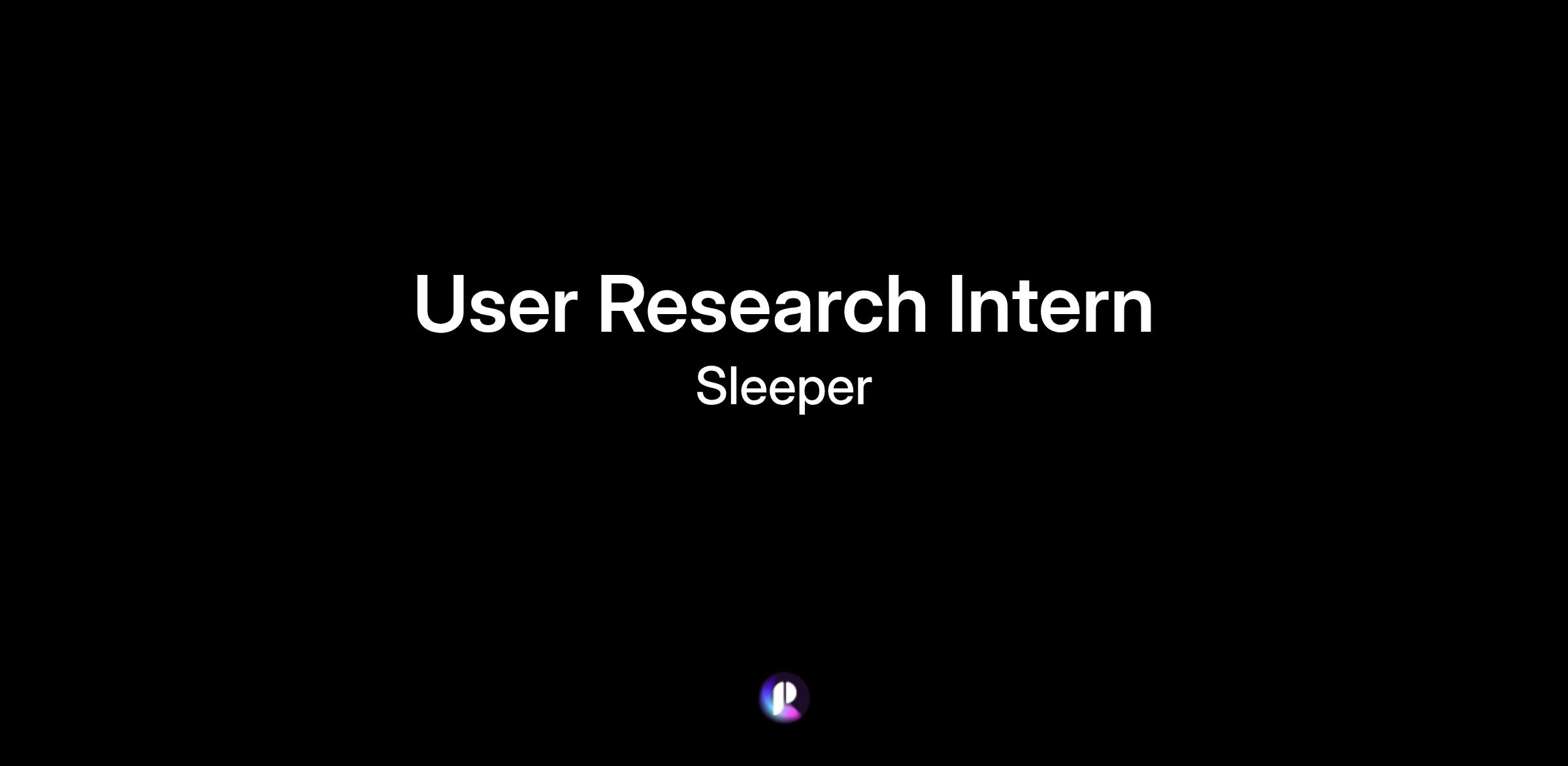 User Research Intern

Sleeper